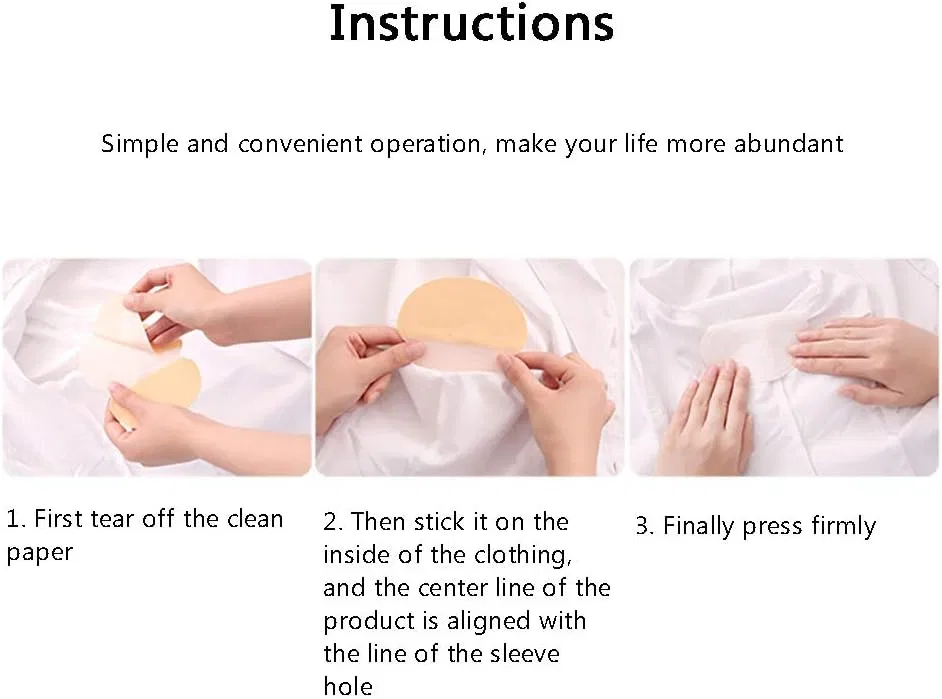 Instructions

Simple and convenient operation, make your life more abundant

1. First tear off the clean paper

2. Then stick it on the inside of the clothing, and the center line of the product is aligned with the line of the sleeve hole

3. Finally press firmly